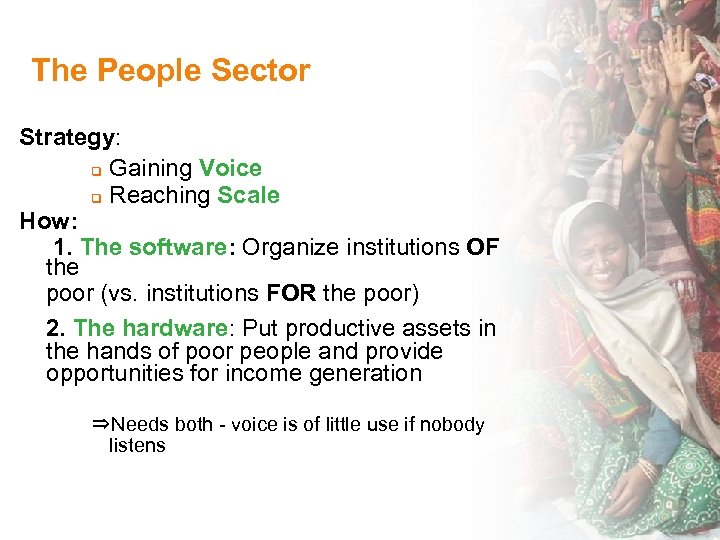 The People Sector

Strategy:

❑ Gaining Voice
❑ Reaching Scale

How:

1. The software: Organize institutions OF the poor (vs. institutions FOR the poor)

2. The hardware: Put productive assets in the hands of poor people and provide opportunities for income generation

⇒Needs both - voice is of little use if nobody listens